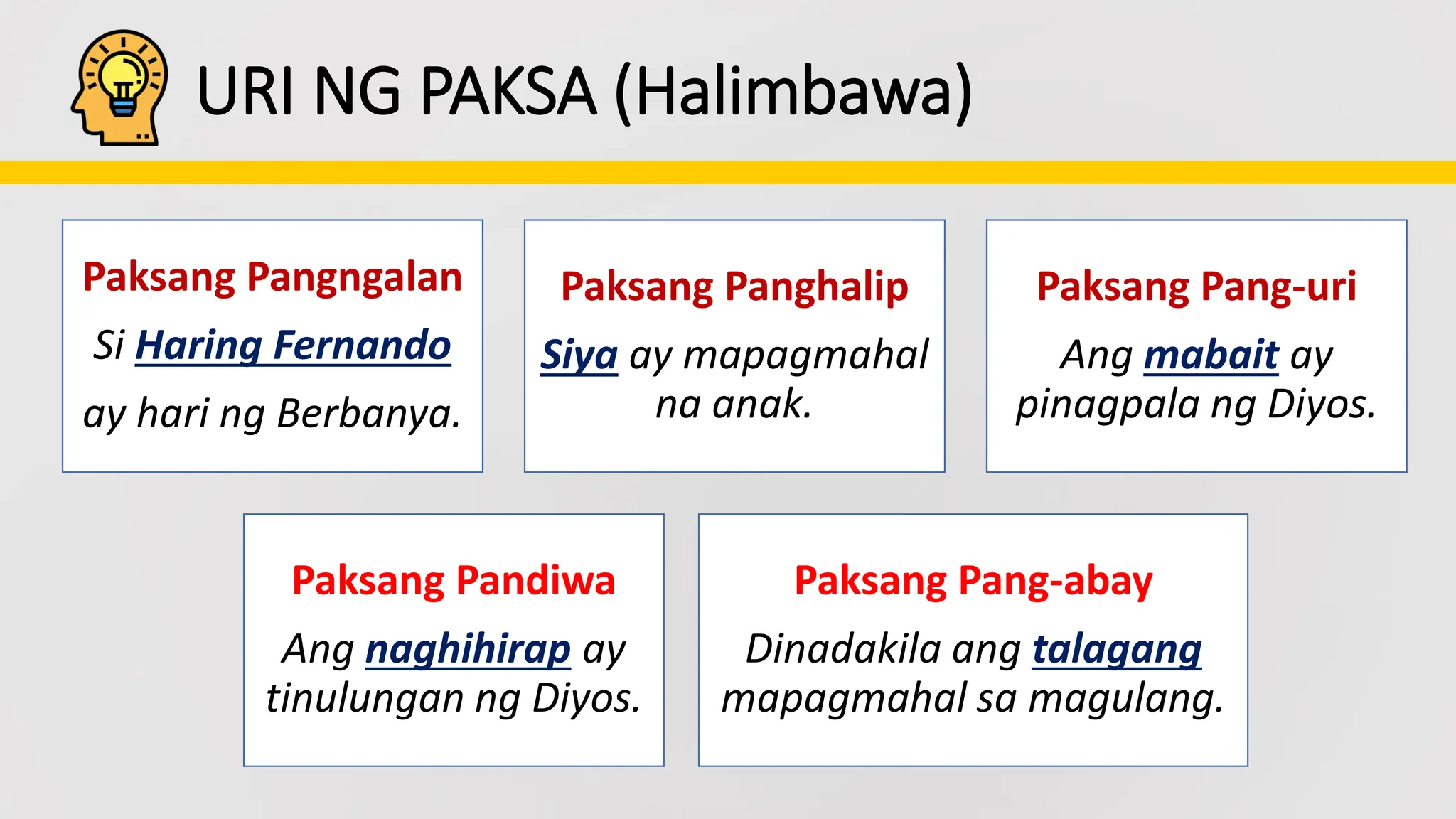 URI NG PAKSA (Halimbawa)

Paksang Pangngalan

Si Haring Fernando ay hari ng Berbanya.

Paksang Panghalip

Siya ay mapagmahal na anak.

Paksang Pang-uri

Ang mabait ay pinagpala ng Diyos.

Paksang Pandiwa

Ang naghihirap ay tinulungan ng Diyos.

Paksang Pang-abay

Dinadakila ang talagang mapagmahal sa magulang.